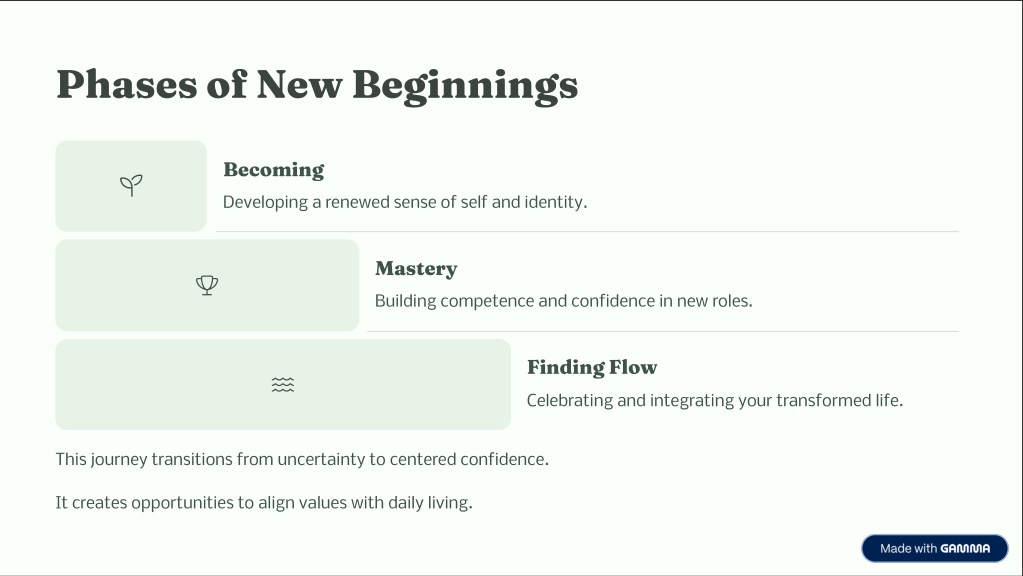 Phases of New Beginnings

Becoming

Developing a renewed sense of self and identity.

Mastery

Building competence and confidence in new roles.

Finding Flow

Celebrating and integrating your transformed life.

This journey transitions from uncertainty to centered confidence.

It creates opportunities to align values with daily living.

Made with GAMMA